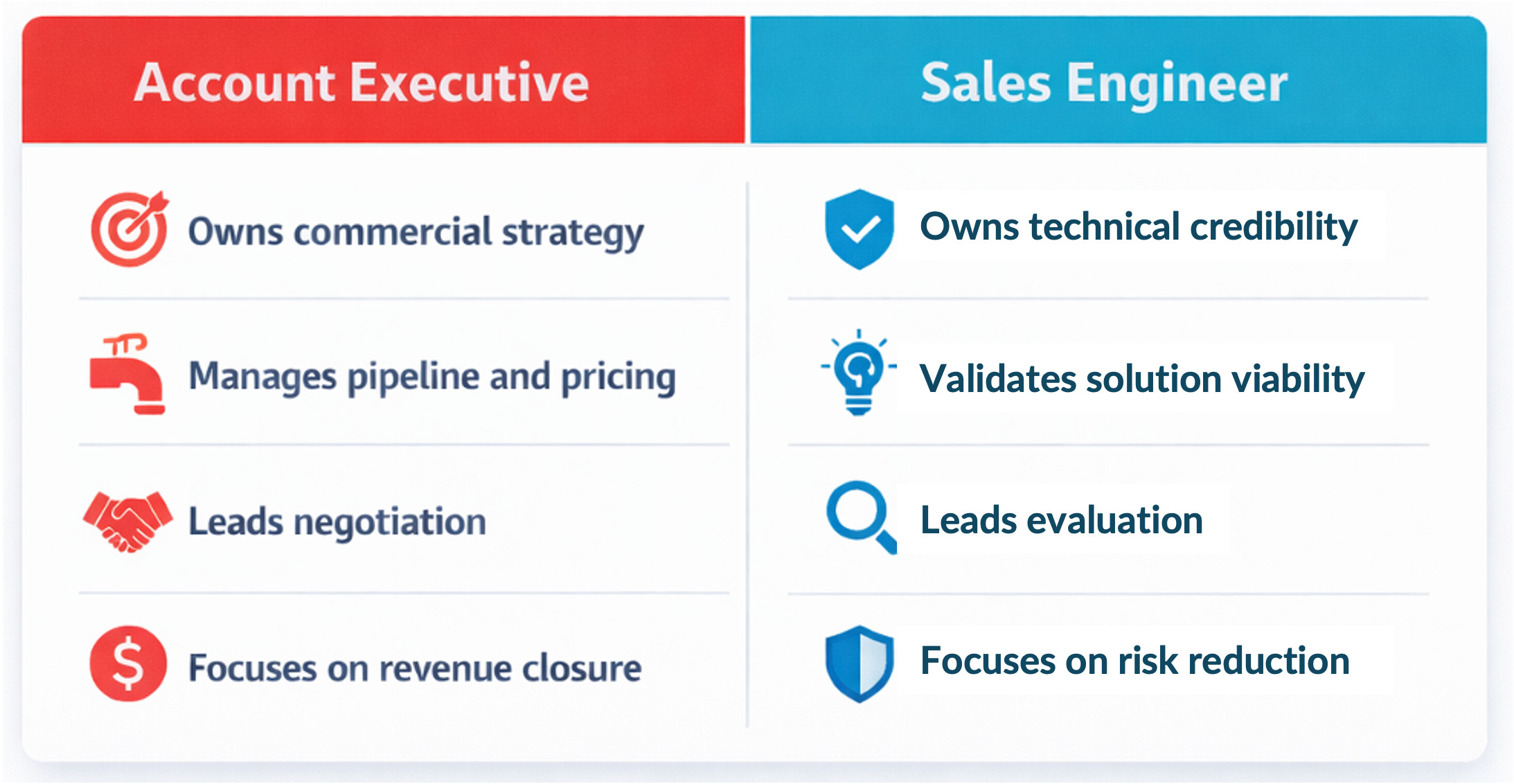 | Account Executive | Sales Engineer |
|---|---|
| Owns commercial strategy | Owns technical credibility |
| Manages pipeline and pricing | Validates solution viability |
| Leads negotiation | Leads evaluation |
| Focuses on revenue closure | Focuses on risk reduction |